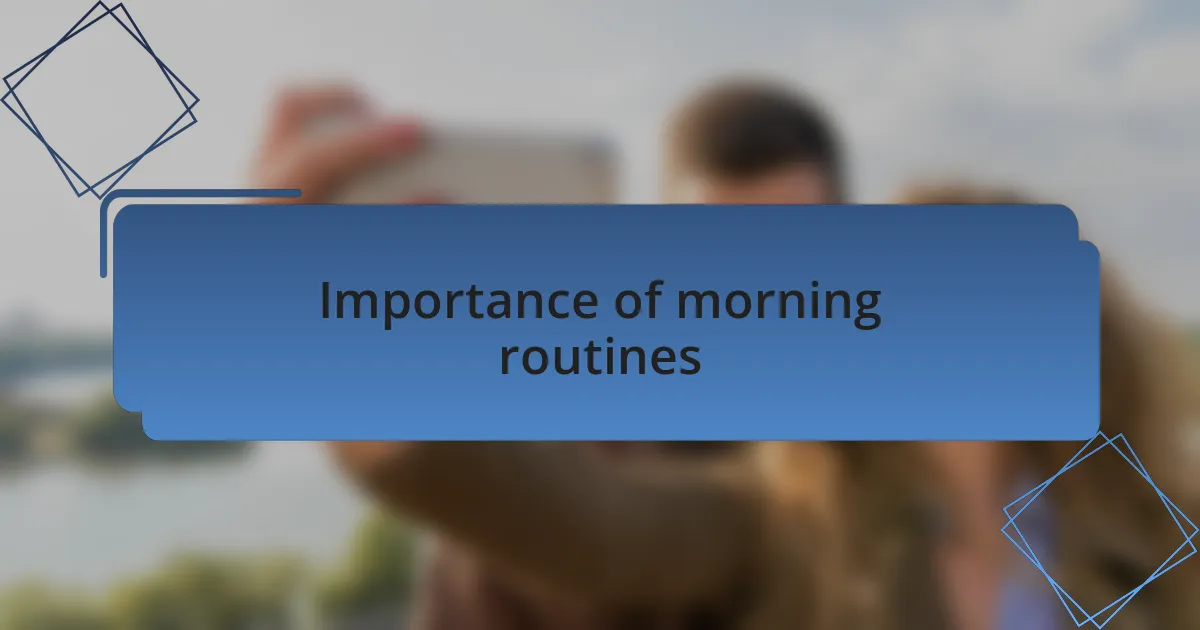 Importance of morning routines